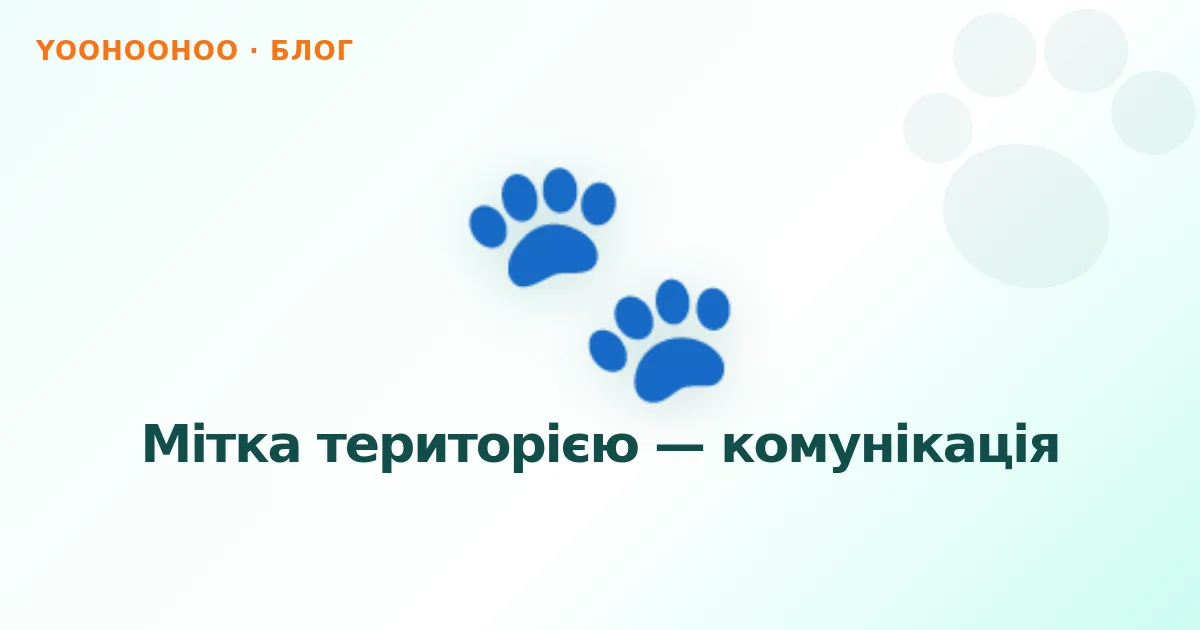 YOOHOOHOO · БЛОГ

Мітка територією — комунікація